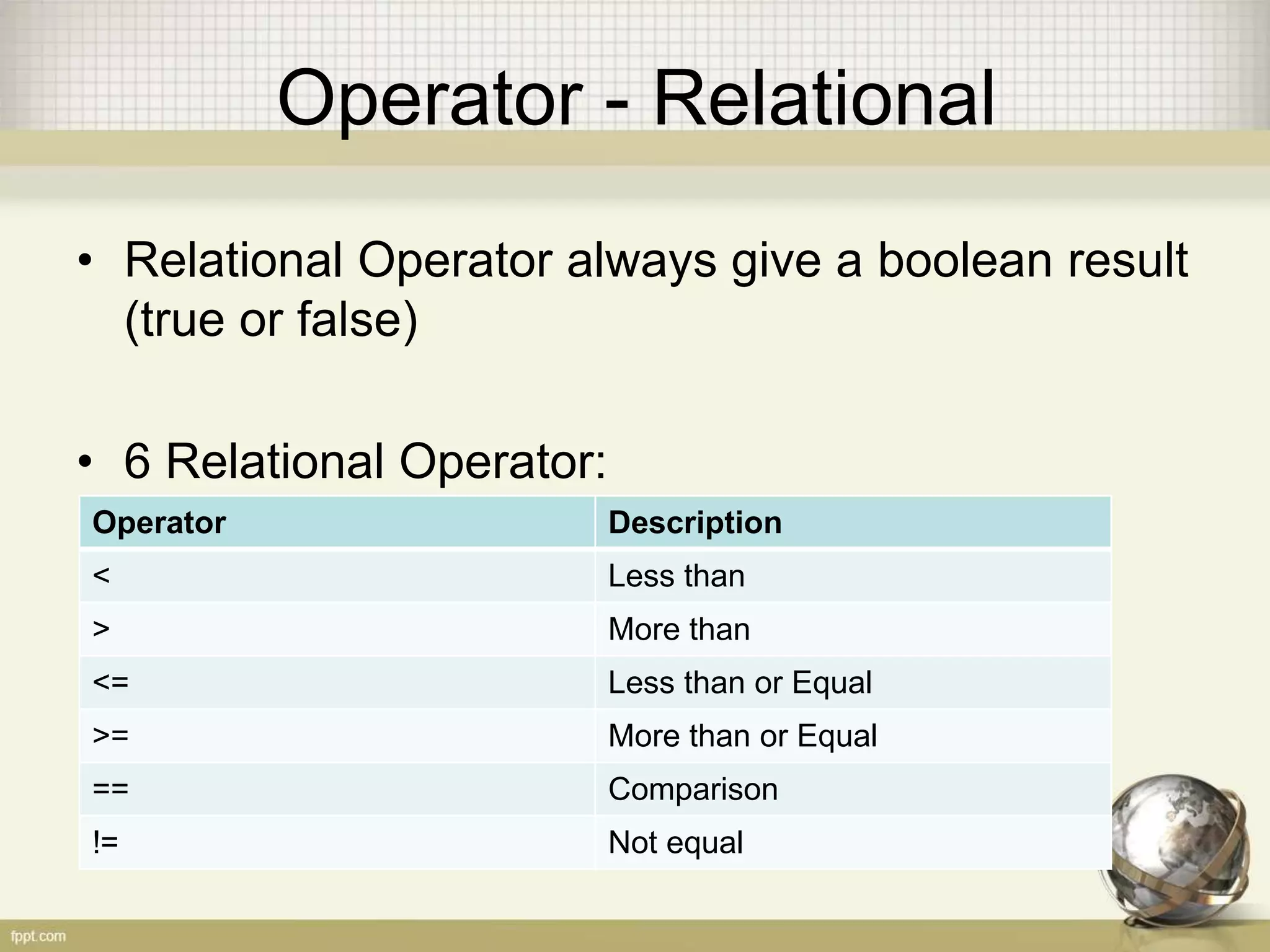 Operator - Relational

• Relational Operator always give a boolean result (true or false)

• 6 Relational Operator:

| Operator | Description |
|---|---|
| < | Less than |
| > | More than |
| <= | Less than or Equal |
| >= | More than or Equal |
| == | Comparison |
| != | Not equal |

fppt.com